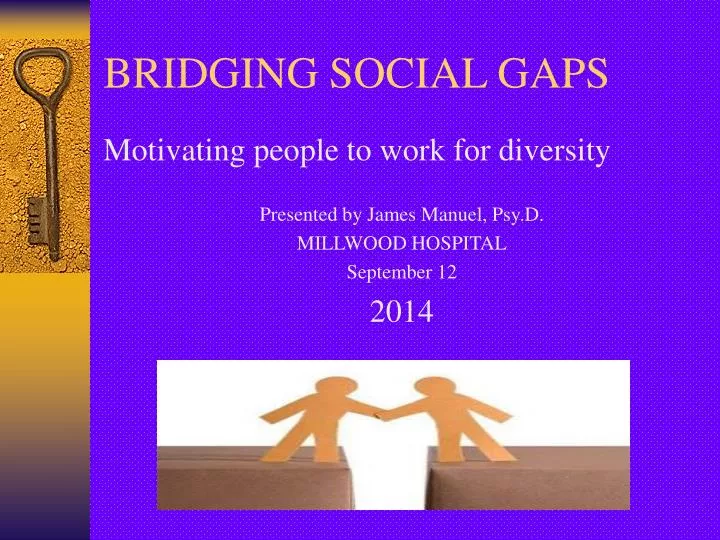 BRIDGING SOCIAL GAPS

Motivating people to work for diversity

Presented by James Manuel, Psy.D.
MILLWOOD HOSPITAL
September 12

2014